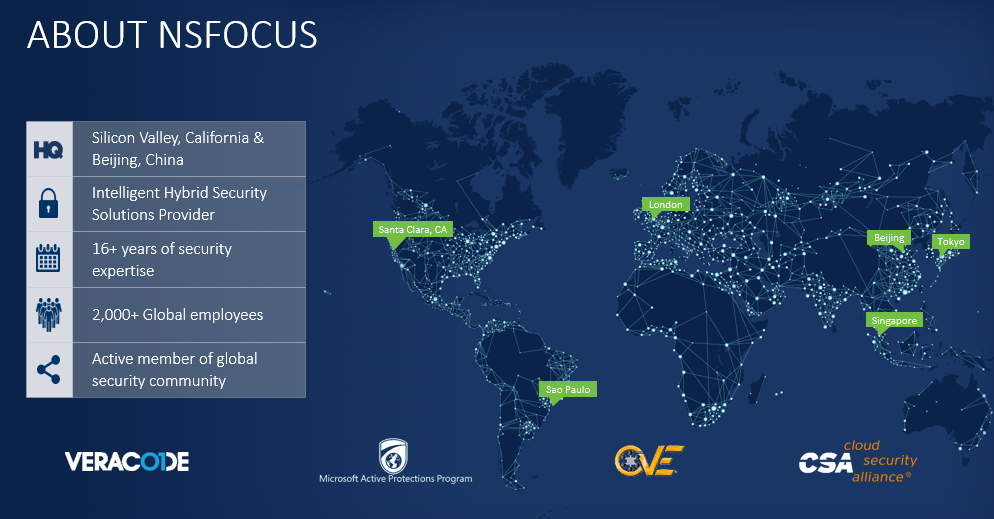 ABOUT NSFOCUS

HQ Silicon Valley, California & Beijing, China

Intelligent Hybrid Security Solutions Provider

16+ years of security expertise

2,000+ Global employees

Active member of global security community

Santa Clara, CA

London

Beijing

Tokyo

Singapore

Sao Paulo

VERACODE

Microsoft Active Protections Program

CVE

CSA cloud security alliance®